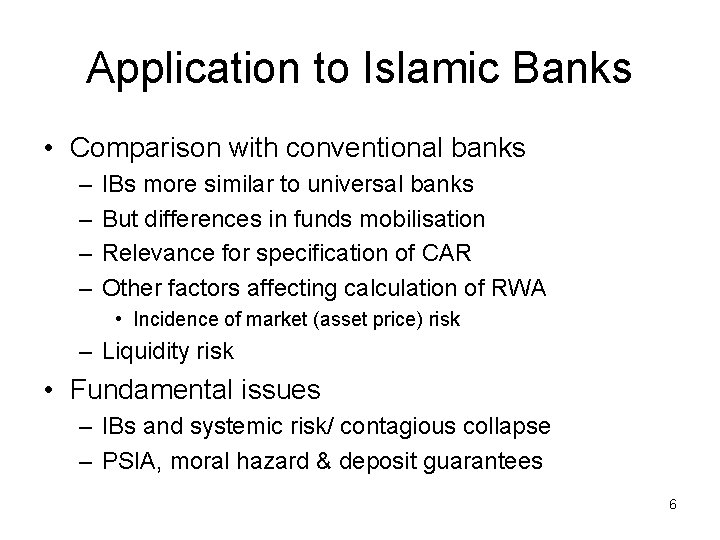 Application to Islamic Banks

• Comparison with conventional banks
  – IBs more similar to universal banks
  – But differences in funds mobilisation
  – Relevance for specification of CAR
  – Other factors affecting calculation of RWA
    • Incidence of market (asset price) risk
  – Liquidity risk
• Fundamental issues
  – IBs and systemic risk/ contagious collapse
  – PSIA, moral hazard & deposit guarantees

6